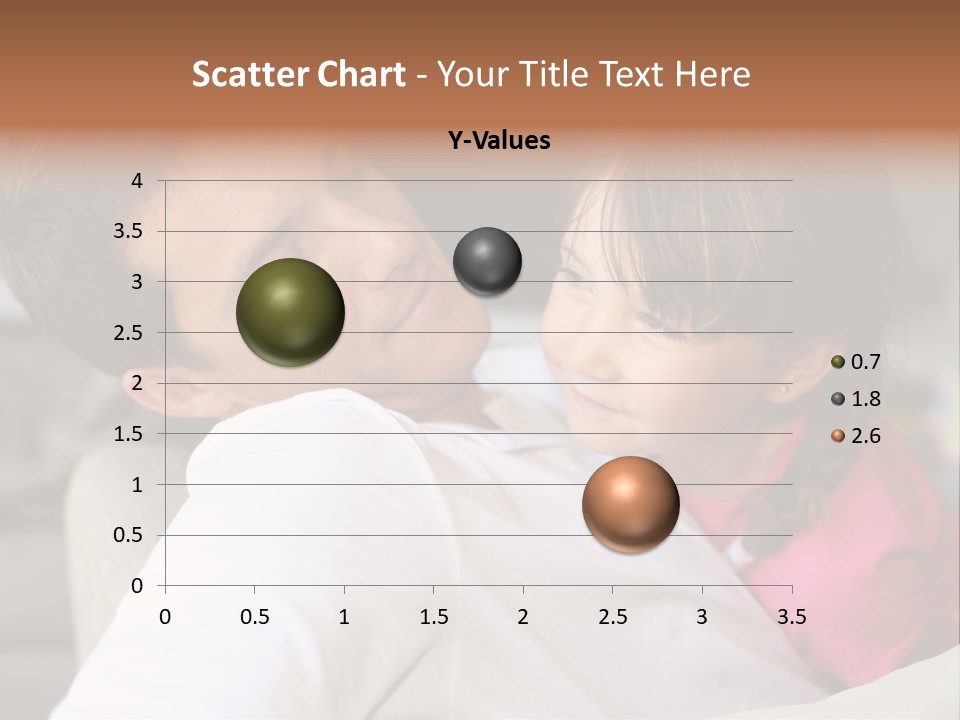 Scatter Chart - Your Title Text Here

Y-Values

4
3.5
3
2.5
2
1.5
1
0.5
0

0 0.5 1 1.5 2 2.5 3 3.5

0.7
1.8
2.6